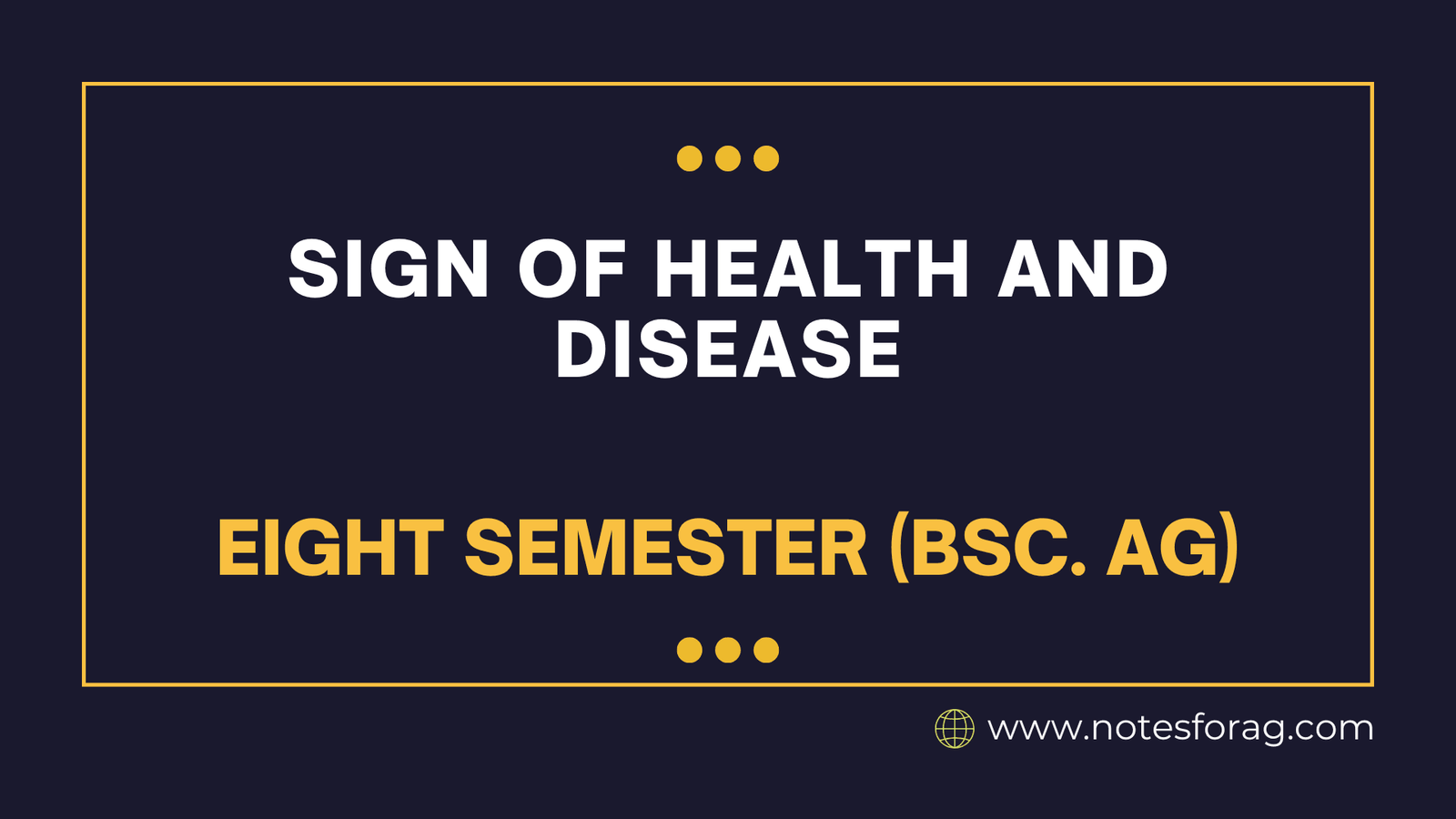 SIGN OF HEALTH AND DISEASE

EIGHT SEMESTER (BSC. AG)

www.notesforag.com